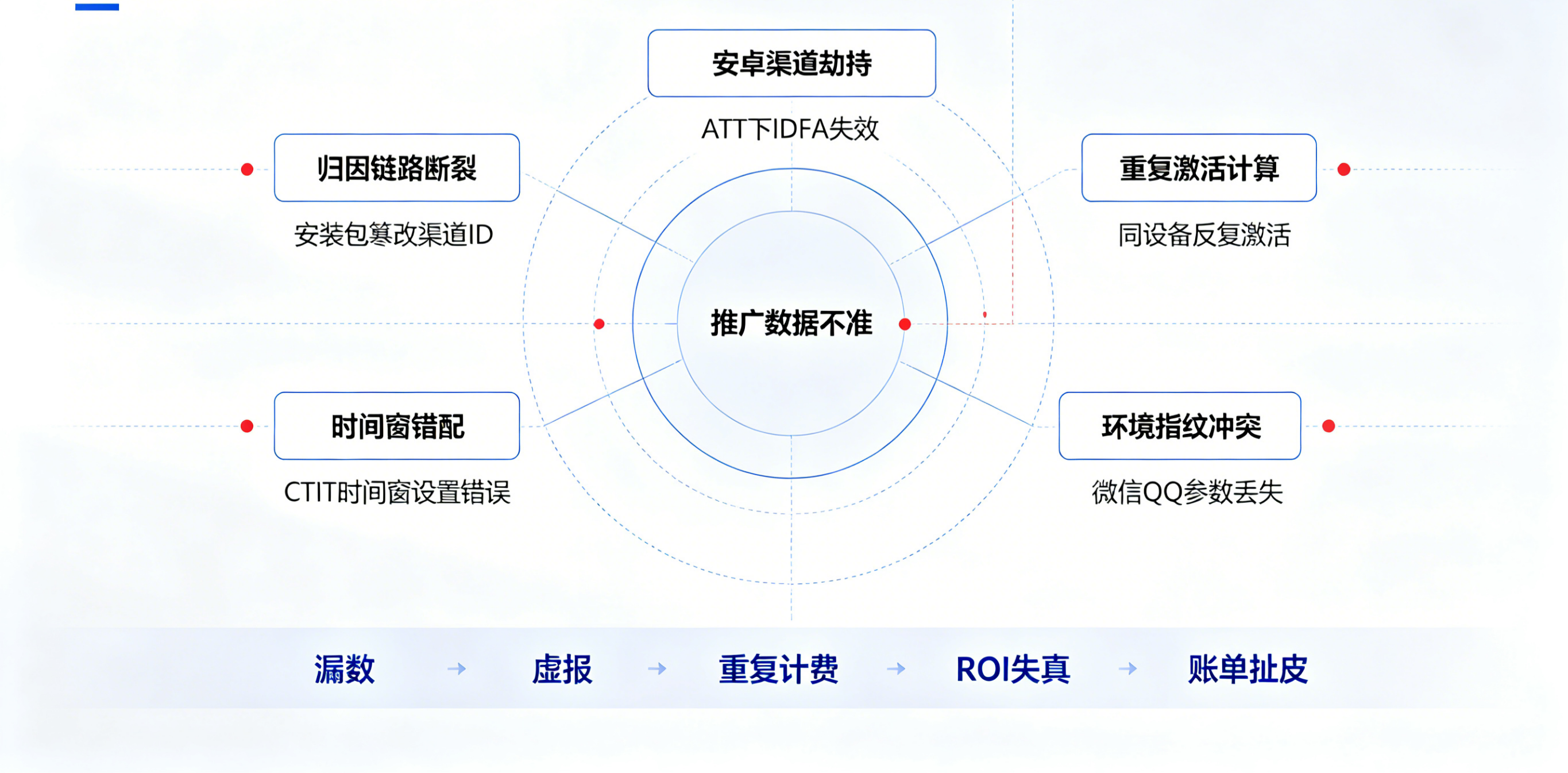 安卓渠道劫持

ATT下IDFA失效

归因链路断裂

安装包篡改渠道ID

重复激活计算

同设备反复激活

推广数据不准

时间窗错配

CTIT时间窗设置错误

环境指纹冲突

微信QQ参数丢失

漏数 → 虚报 → 重复计费 → ROI失真 → 账单扯皮